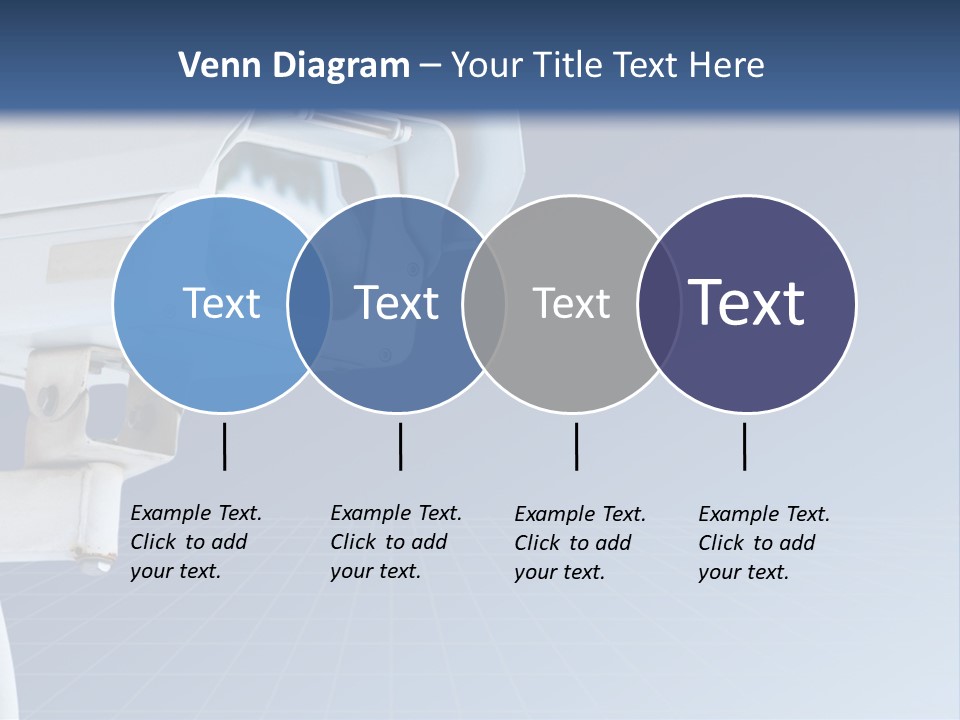 Venn Diagram – Your Title Text Here

Text

Text

Text

Text

Example Text. Click to add your text.

Example Text. Click to add your text.

Example Text. Click to add your text.

Example Text. Click to add your text.